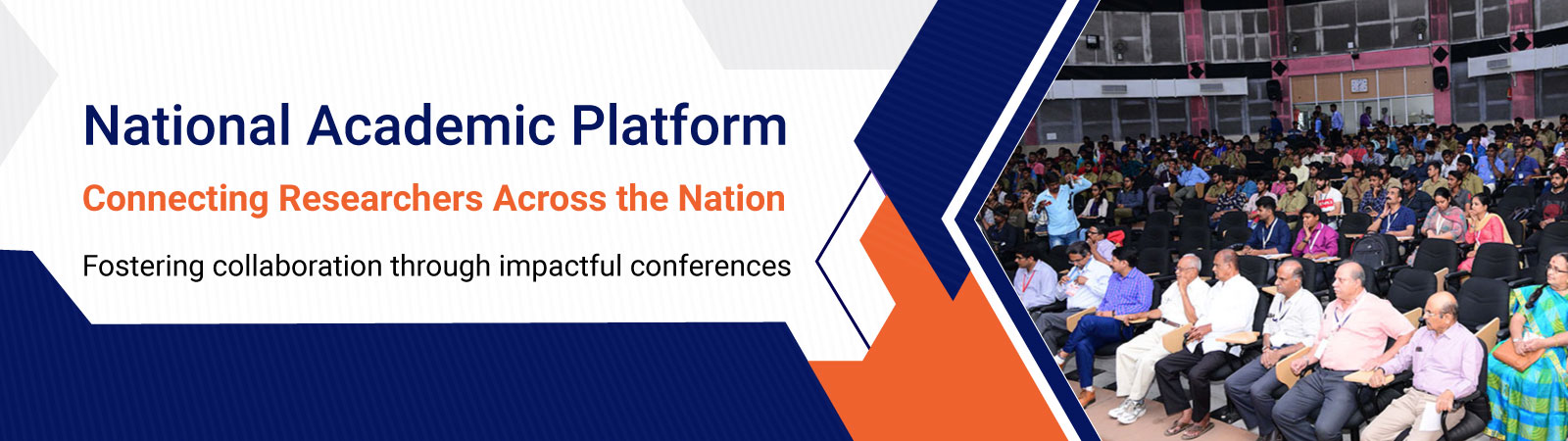 National Academic Platform

Connecting Researchers Across the Nation

Fostering collaboration through impactful conferences